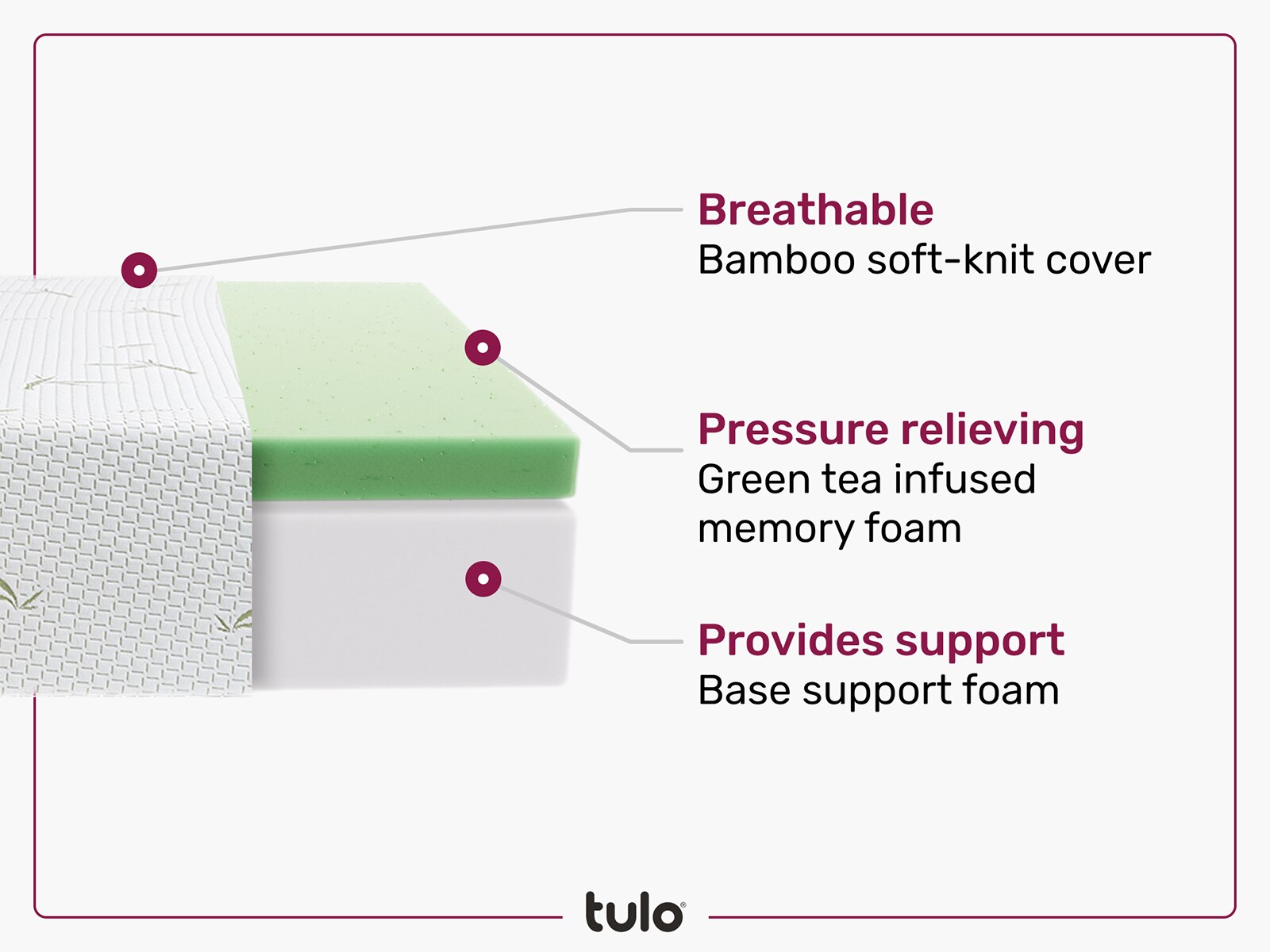 Breathable
Bamboo soft-knit cover

Pressure relieving
Green tea infused memory foam

Provides support
Base support foam

tulo®